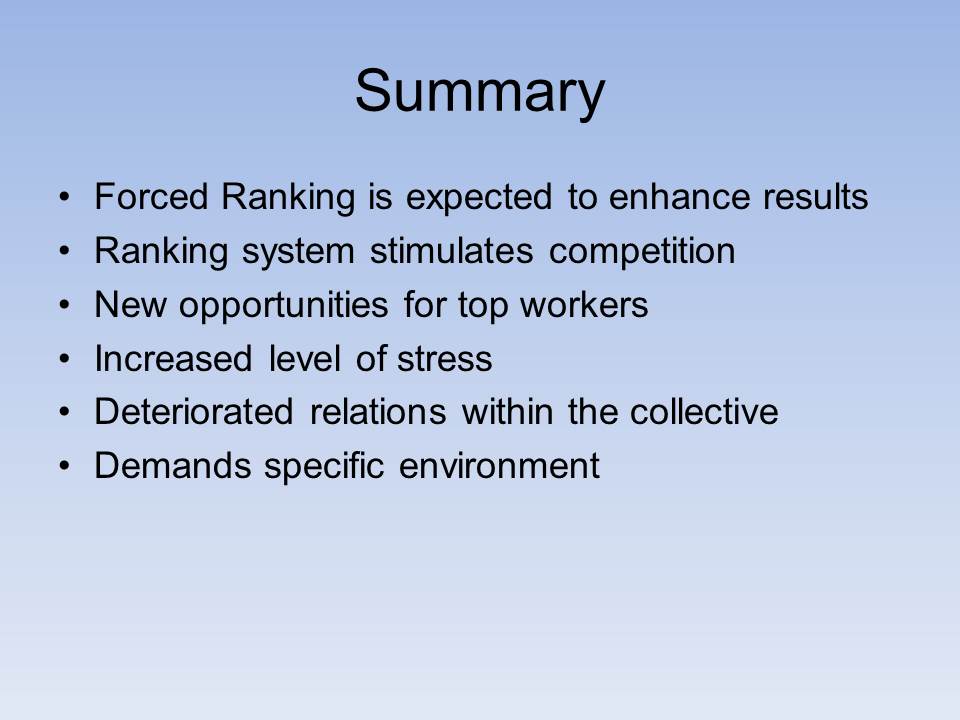 Summary

• Forced Ranking is expected to enhance results
• Ranking system stimulates competition
• New opportunities for top workers
• Increased level of stress
• Deteriorated relations within the collective
• Demands specific environment